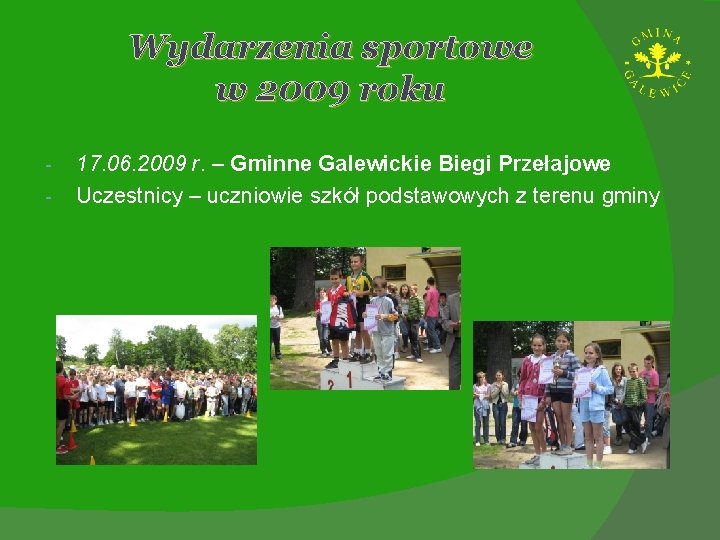 Wydarzenia sportowe w 2009 roku

GMINA GALEWICE

- 17.06.2009 r. – Gminne Galewickie Biegi Przełajowe
- Uczestnicy – uczniowie szkół podstawowych z terenu gminy

2 1